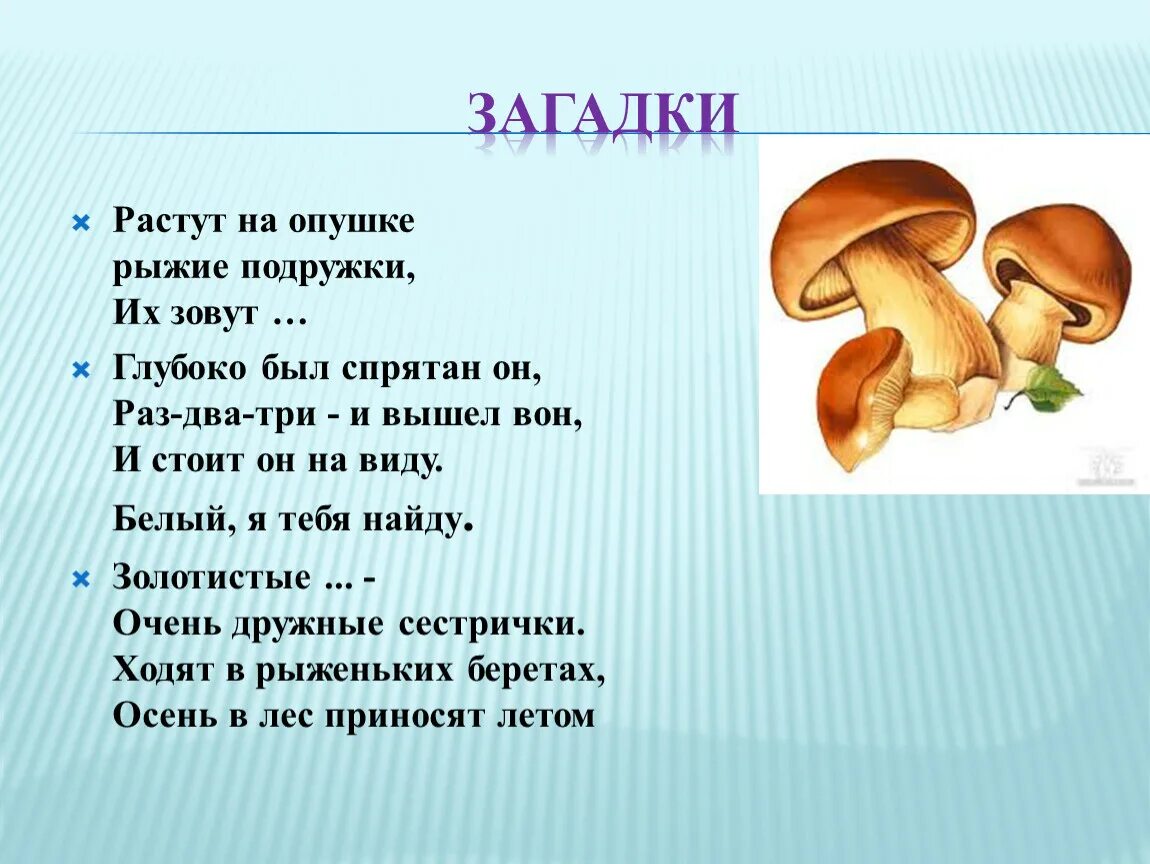 ЗАГАДКИ

Растут на опушке
рыжие подружки,
Их зовут …

Глубоко был спрятан он,
Раз-два-три - и вышел вон,
И стоит он на виду.

Белый, я тебя найду.

Золотистые ... -
Очень дружные сестрички.
Ходят в рыженьких беретах,
Осень в лес приносят летом